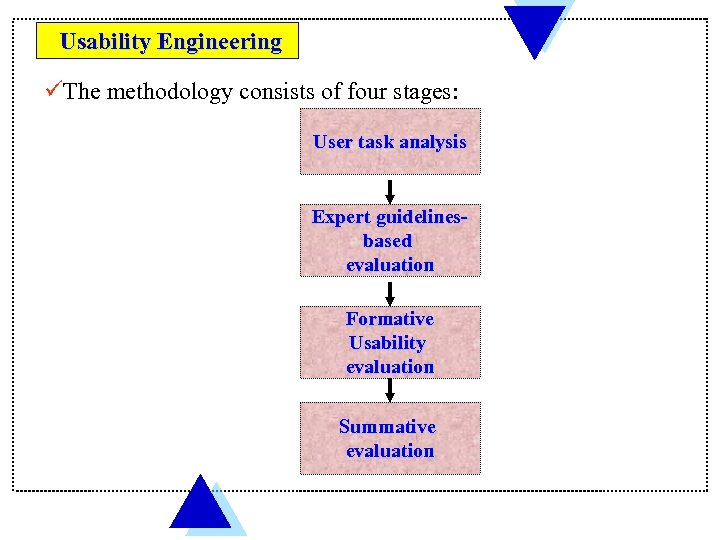 Usability Engineering

✓The methodology consists of four stages:

User task analysis

Expert guidelines-based evaluation

Formative Usability evaluation

Summative evaluation